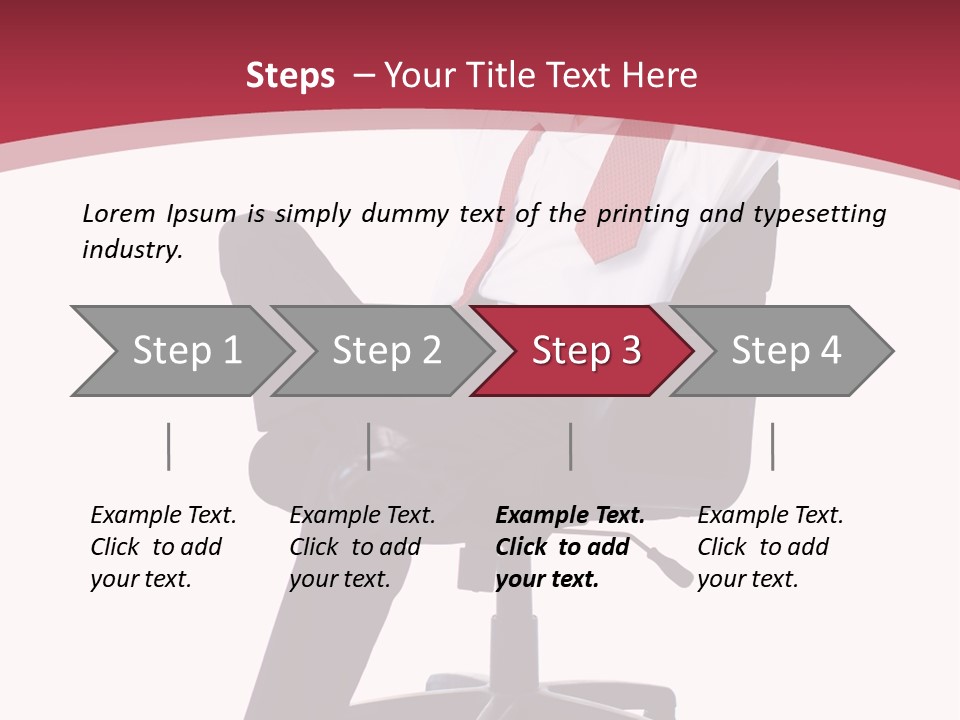 Steps – Your Title Text Here

Lorem Ipsum is simply dummy text of the printing and typesetting industry.

Step 1

Step 2

Step 3

Step 4

Example Text. Click to add your text.

Example Text. Click to add your text.

Example Text. Click to add your text.

Example Text. Click to add your text.